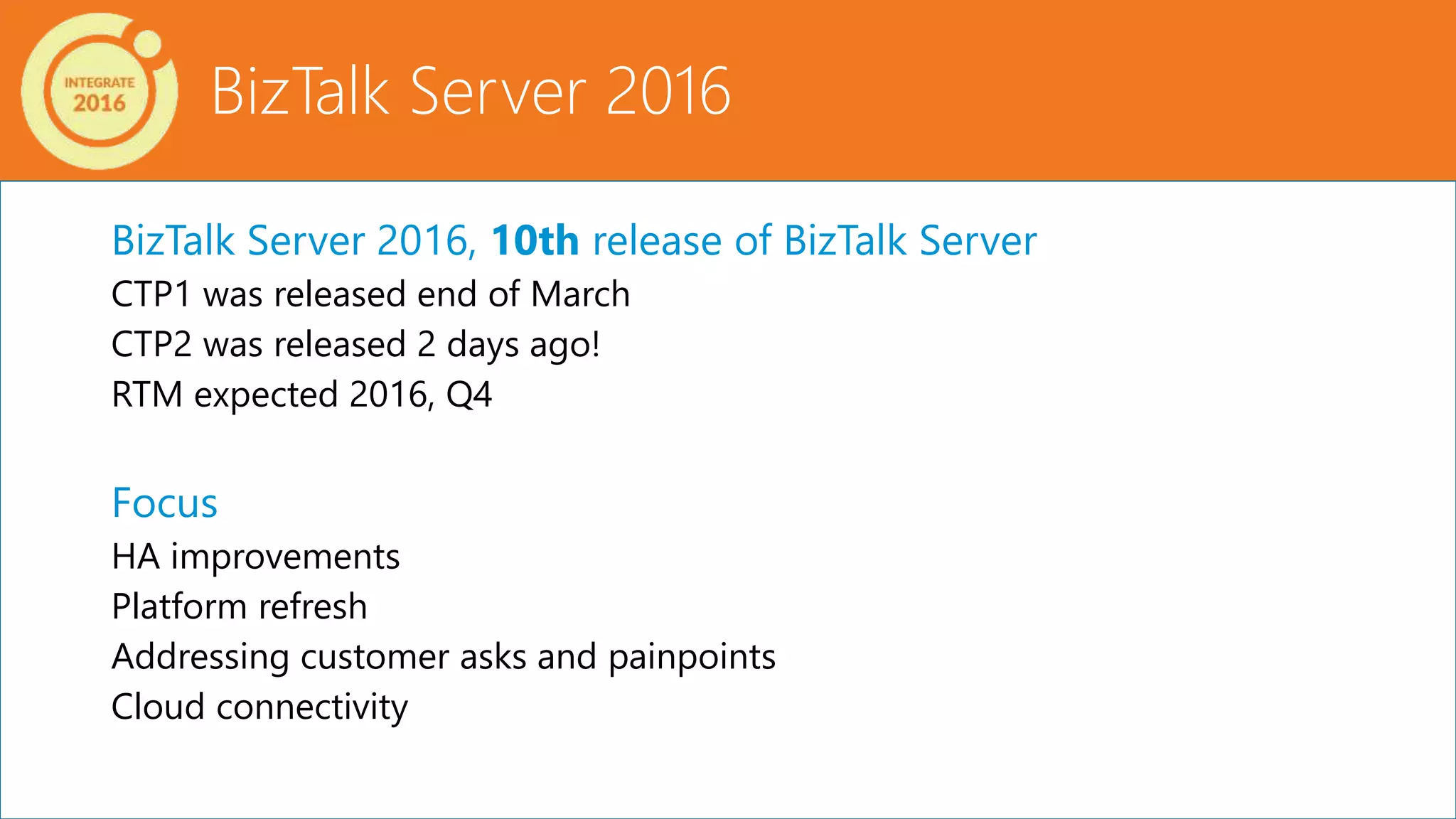 INTEGRATE 2016

BizTalk Server 2016

BizTalk Server 2016, 10th release of BizTalk Server

CTP1 was released end of March

CTP2 was released 2 days ago!

RTM expected 2016, Q4

Focus

HA improvements

Platform refresh

Addressing customer asks and painpoints

Cloud connectivity